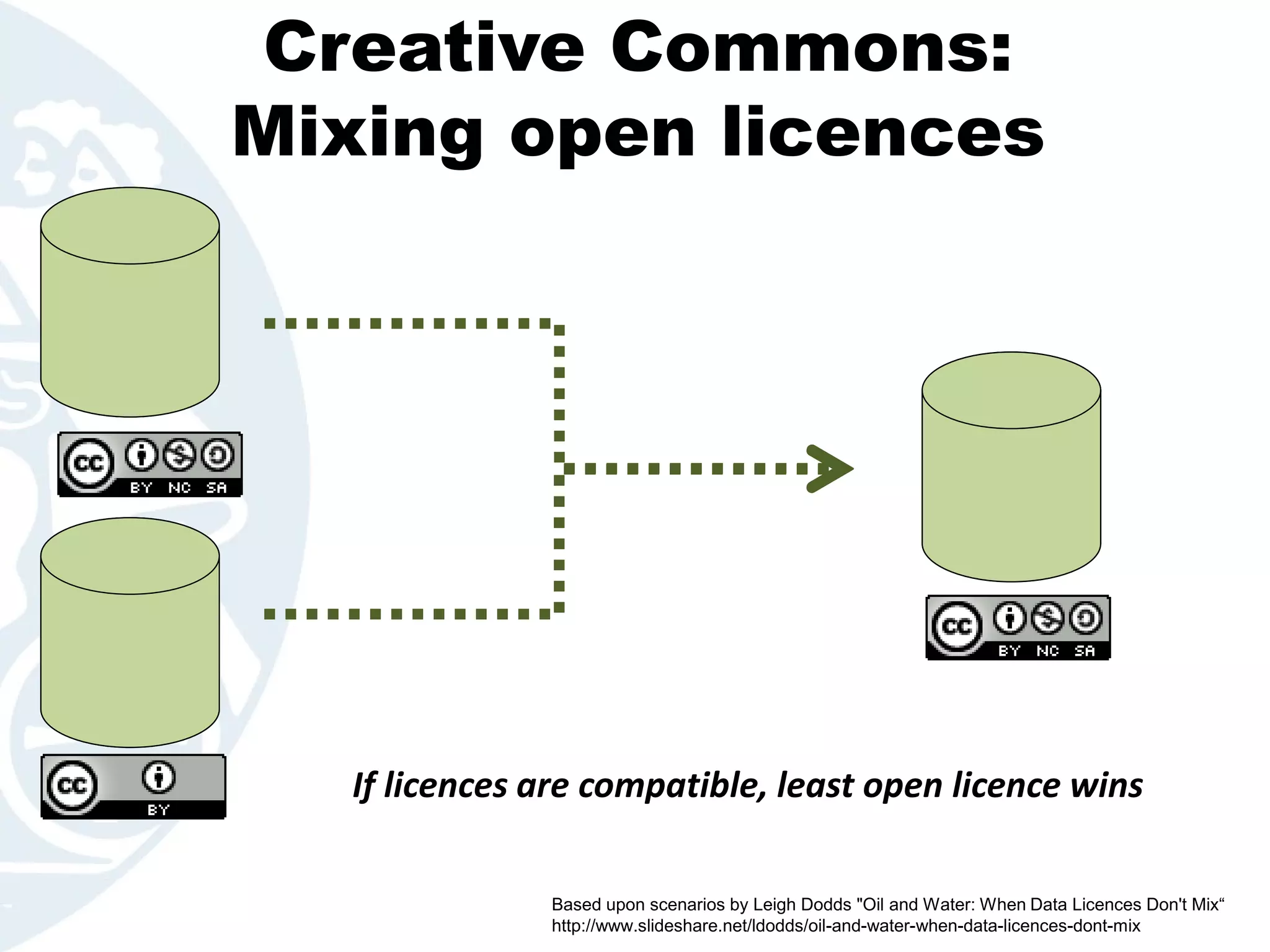 Creative Commons: Mixing open licences

cc BY NC SA

cc BY

cc BY NC SA

If licences are compatible, least open licence wins

Based upon scenarios by Leigh Dodds "Oil and Water: When Data Licences Don't Mix“
http://www.slideshare.net/ldodds/oil-and-water-when-data-licences-dont-mix